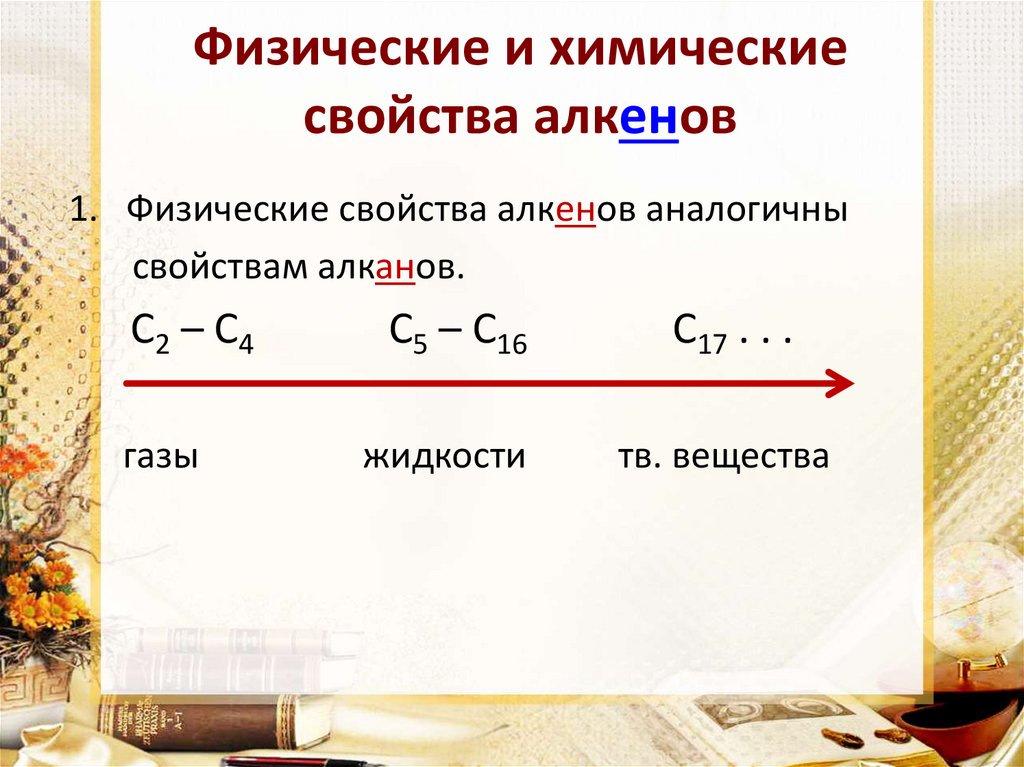 Физические и химические свойства алкенов

1. Физические свойства алкенов аналогичны свойствам алканов.

$C_2 – C_4$ $C_5 – C_{16}$ $C_{17}$ . . .

газы жидкости тв. вещества